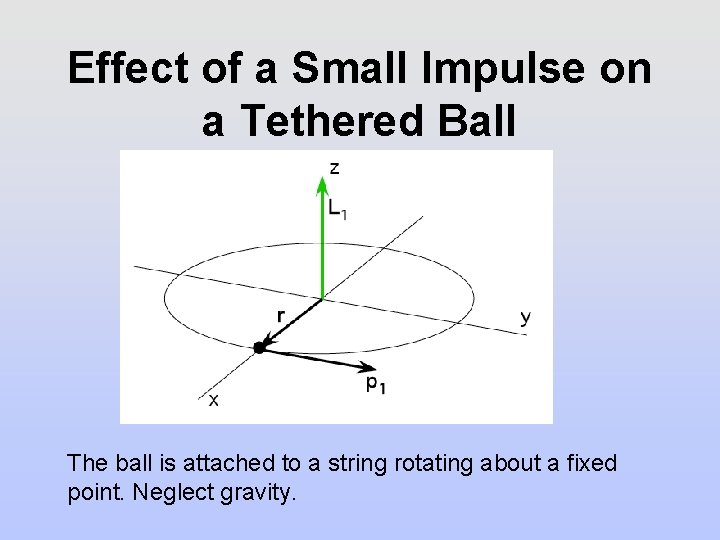 Effect of a Small Impulse on a Tethered Ball

z

$L_1$

r

y

$p_1$

x

The ball is attached to a string rotating about a fixed point. Neglect gravity.